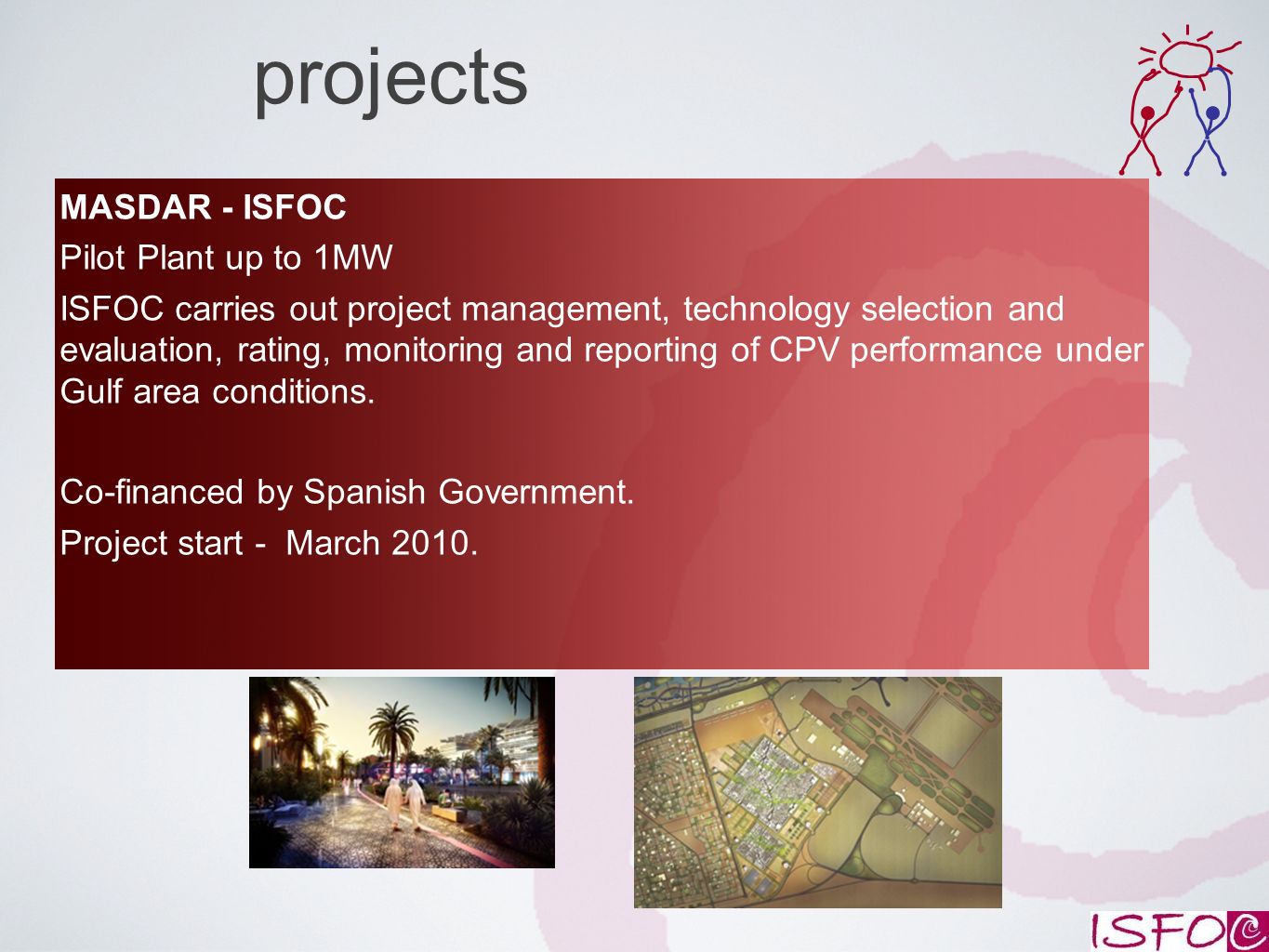 projects

MASDAR - ISFOC

Pilot Plant up to 1MW

ISFOC carries out project management, technology selection and evaluation, rating, monitoring and reporting of CPV performance under Gulf area conditions.

Co-financed by Spanish Government.

Project start - March 2010.

ISFOC